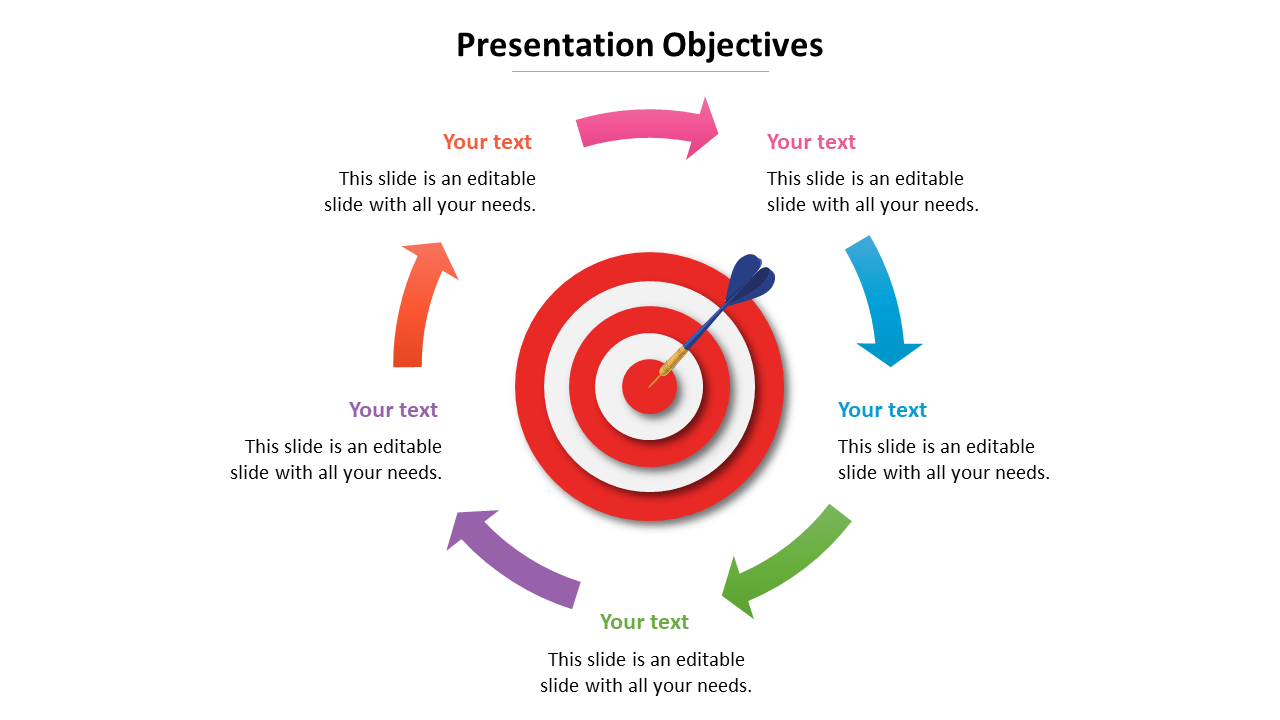 Presentation Objectives

Your text

This slide is an editable slide with all your needs.

Your text

This slide is an editable slide with all your needs.

Your text

This slide is an editable slide with all your needs.

Your text

This slide is an editable slide with all your needs.

Your text

This slide is an editable slide with all your needs.